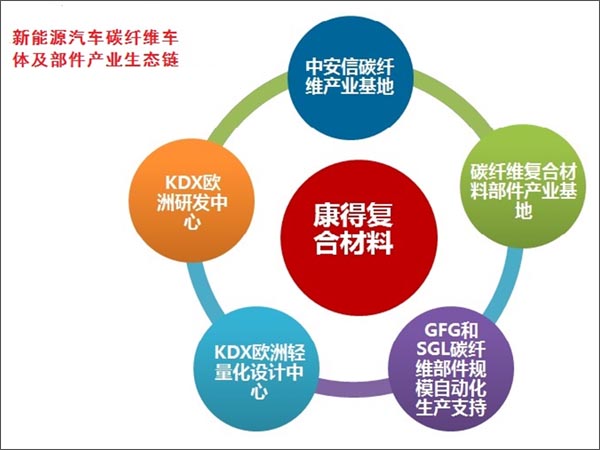 新能源汽车碳纤维车体及部件产业生态链

中安信碳纤维产业基地

碳纤维复合材料部件产业基地

GFG和SGL碳纤维部件规模自动化生产支持

KDX欧洲轻量化设计中心

KDX欧洲研发中心

康得复合材料